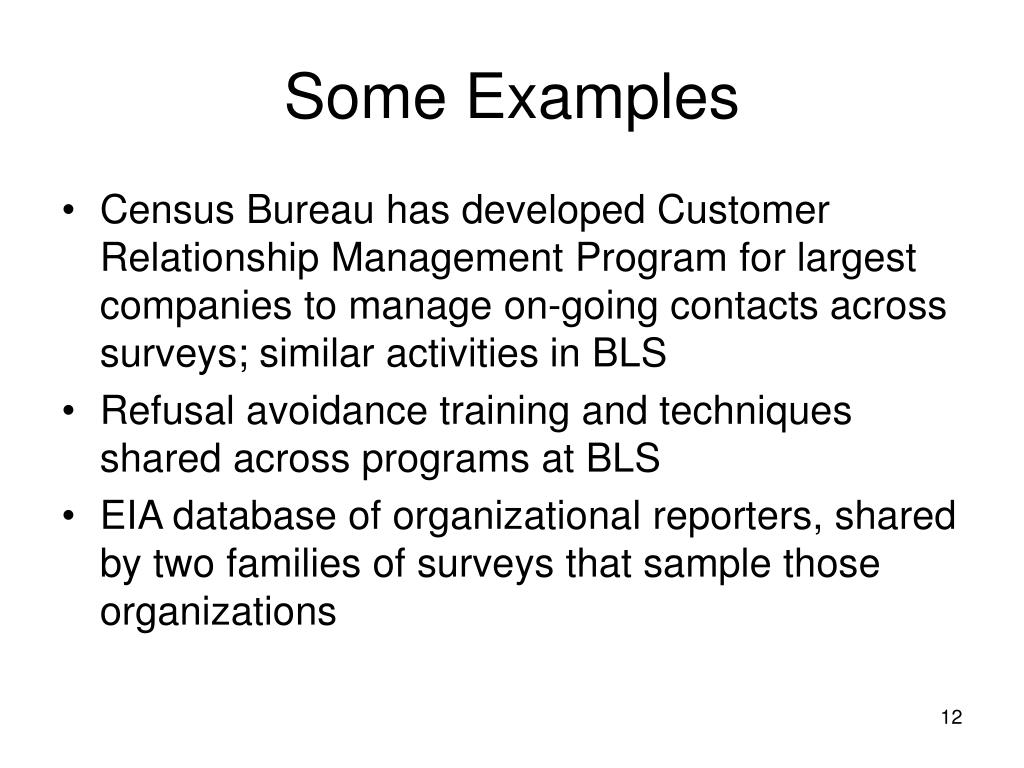 Some Examples

• Census Bureau has developed Customer Relationship Management Program for largest companies to manage on-going contacts across surveys; similar activities in BLS

• Refusal avoidance training and techniques shared across programs at BLS

• EIA database of organizational reporters, shared by two families of surveys that sample those organizations

12